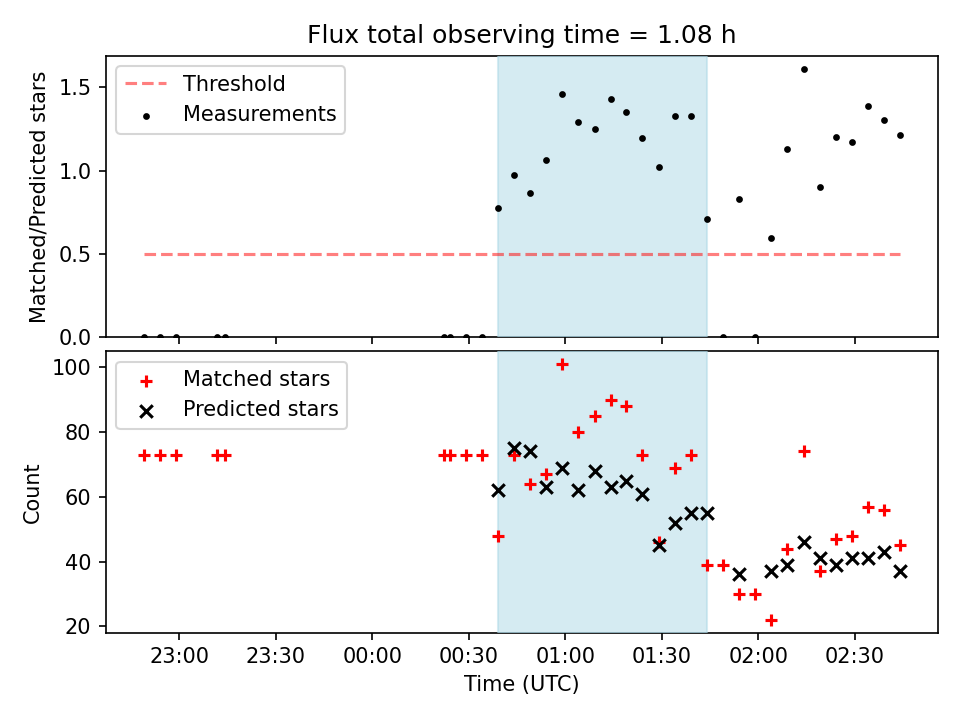 Flux total observing time = 1.08 h

Threshold
Measurements

Matched/Predicted stars

1.5
1.0
0.5
0.0

Matched stars
Predicted stars

Count

100
80
60
40
20

23:00
23:30
00:00
00:30
01:00
01:30
02:00
02:30

Time (UTC)